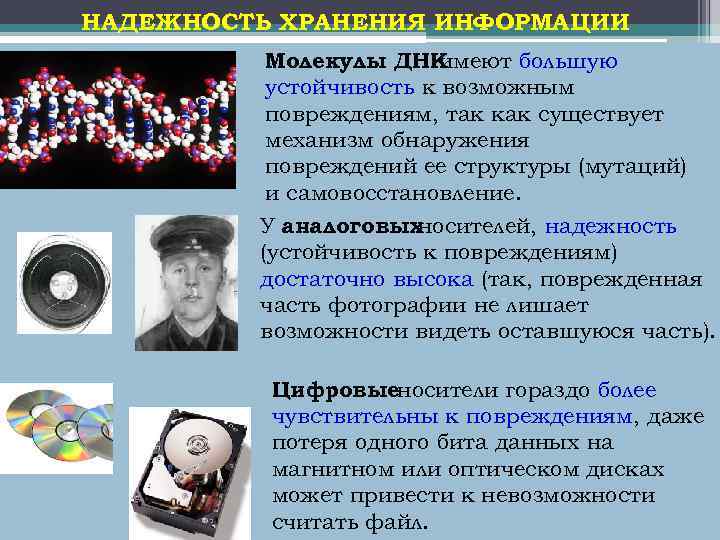 НАДЕЖНОСТЬ ХРАНЕНИЯ ИНФОРМАЦИИ

Молекулы ДНК имеют большую устойчивость к возможным повреждениям, так как существует механизм обнаружения повреждений ее структуры (мутаций) и самовосстановление.

У аналоговых носителей, надежность (устойчивость к повреждениям) достаточно высока (так, поврежденная часть фотографии не лишает возможности видеть оставшуюся часть).

Цифровые носители гораздо более чувствительны к повреждениям, даже потеря одного бита данных на магнитном или оптическом дисках может привести к невозможности считать файл.